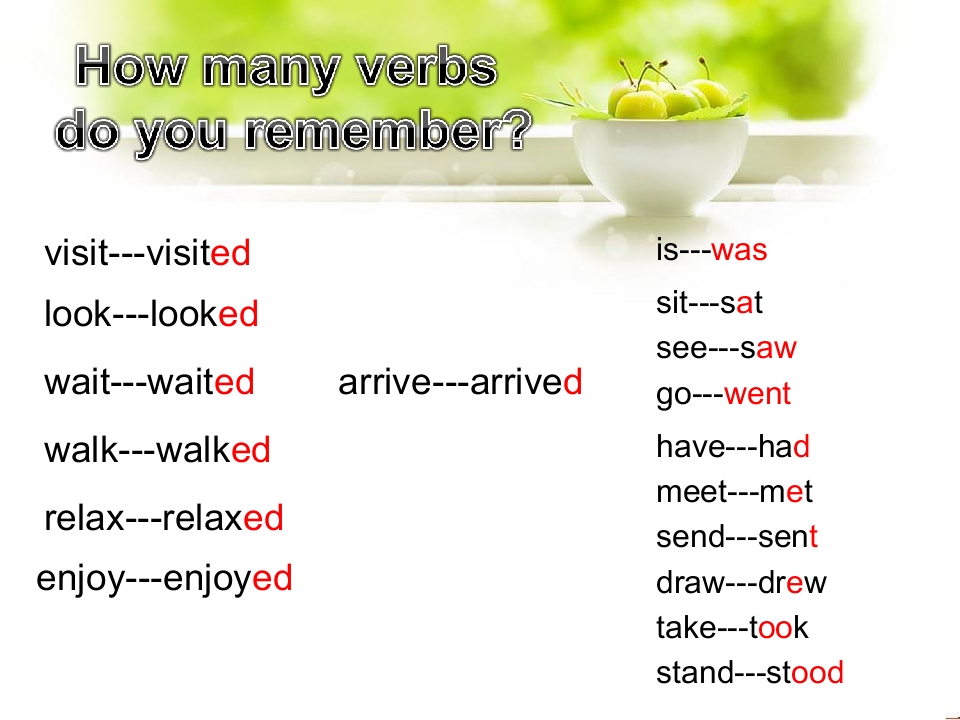 How many verbs
do you remember?

visit---visited

look---looked

wait---waited

walk---walked

relax---relaxed

enjoy---enjoyed

arrive---arrived

is---was

sit---sat

see---saw

go---went

have---had

meet---met

send---sent

draw---drew

take---took

stand---stood